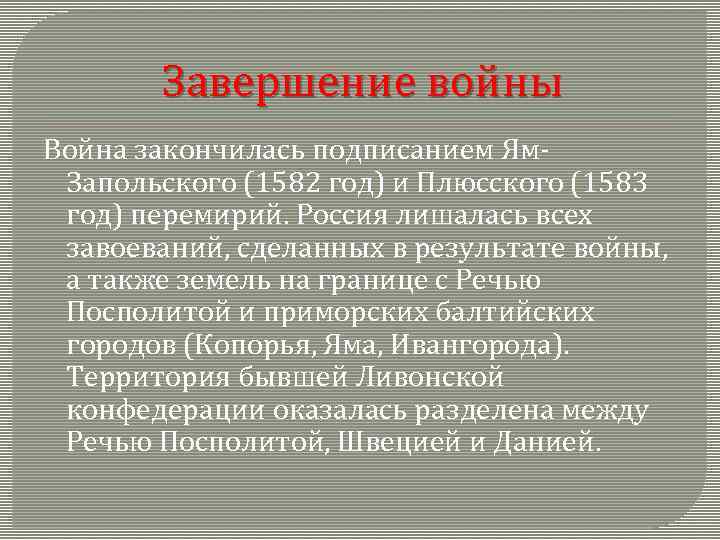 Завершение войны

Война закончилась подписанием Ям-Запольского (1582 год) и Плюсского (1583 год) перемирий. Россия лишалась всех завоеваний, сделанных в результате войны, а также земель на границе с Речью Посполитой и приморских балтийских городов (Копорья, Яма, Ивангорода). Территория бывшей Ливонской конфедерации оказалась разделена между Речью Посполитой, Швецией и Данией.